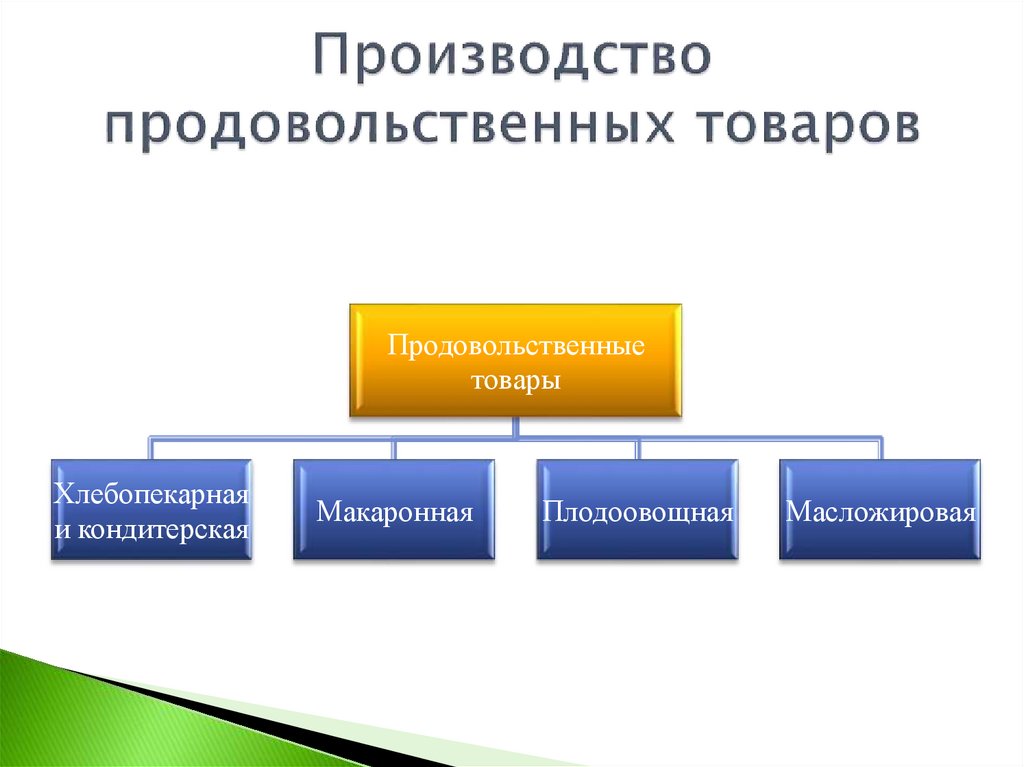 Производство продовольственных товаров

Продовольственные товары

Хлебопекарная и кондитерская

Макаронная

Плодоовощная

Масложировая